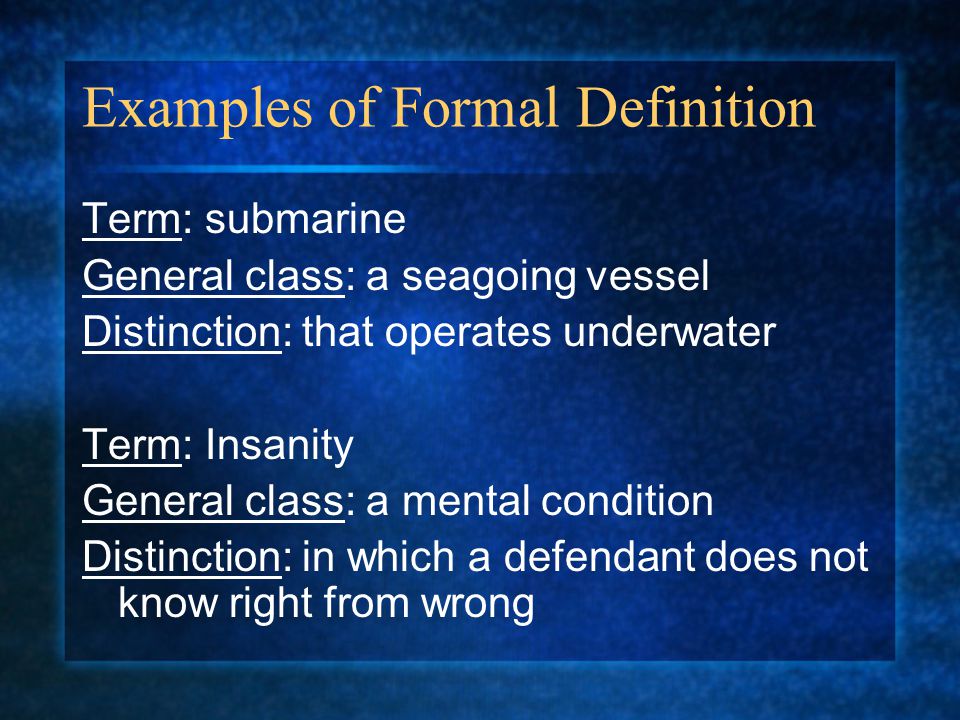 Examples of Formal Definition

Term: submarine
General class: a seagoing vessel
Distinction: that operates underwater

Term: Insanity
General class: a mental condition
Distinction: in which a defendant does not know right from wrong